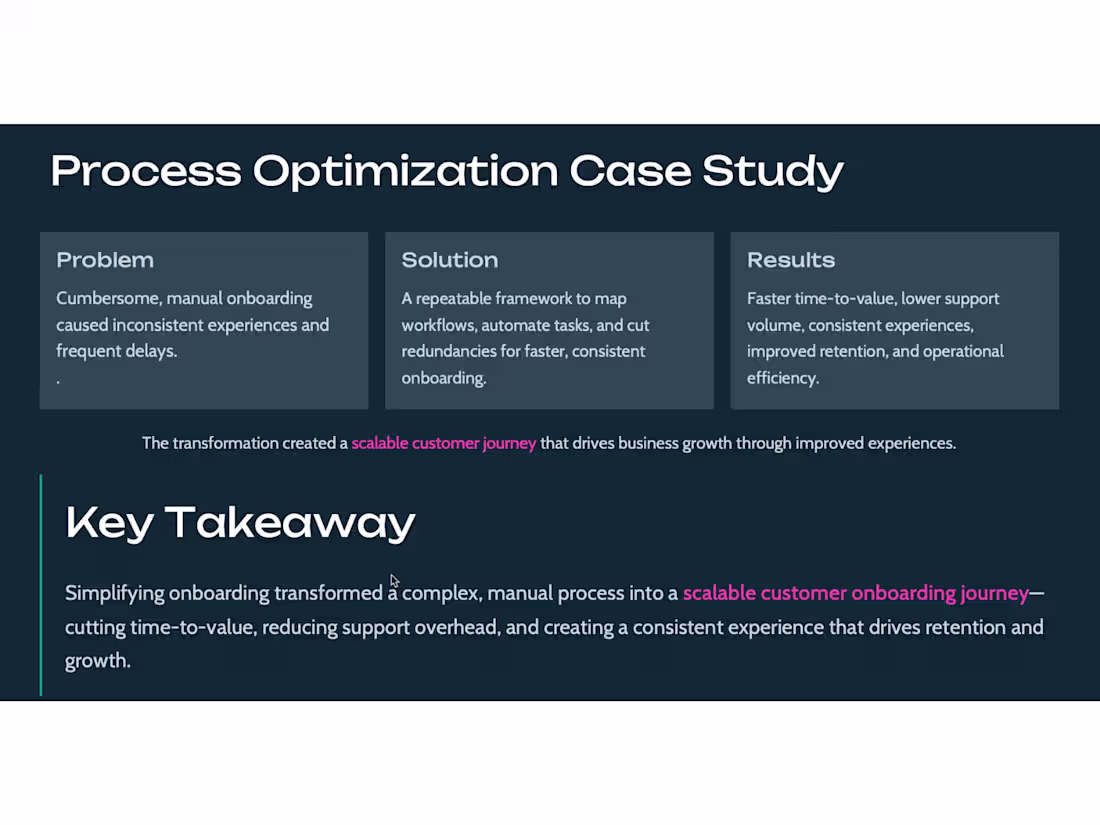 Process Optimization Case Study

Problem

Cumbersome, manual onboarding caused inconsistent experiences and frequent delays.
.

Solution

A repeatable framework to map workflows, automate tasks, and cut redundancies for faster, consistent onboarding.

Results

Faster time-to-value, lower support volume, consistent experiences, improved retention, and operational efficiency.

The transformation created a scalable customer journey that drives business growth through improved experiences.

Key Takeaway

Simplifying onboarding transformed a complex, manual process into a scalable customer onboarding journey—cutting time-to-value, reducing support overhead, and creating a consistent experience that drives retention and growth.